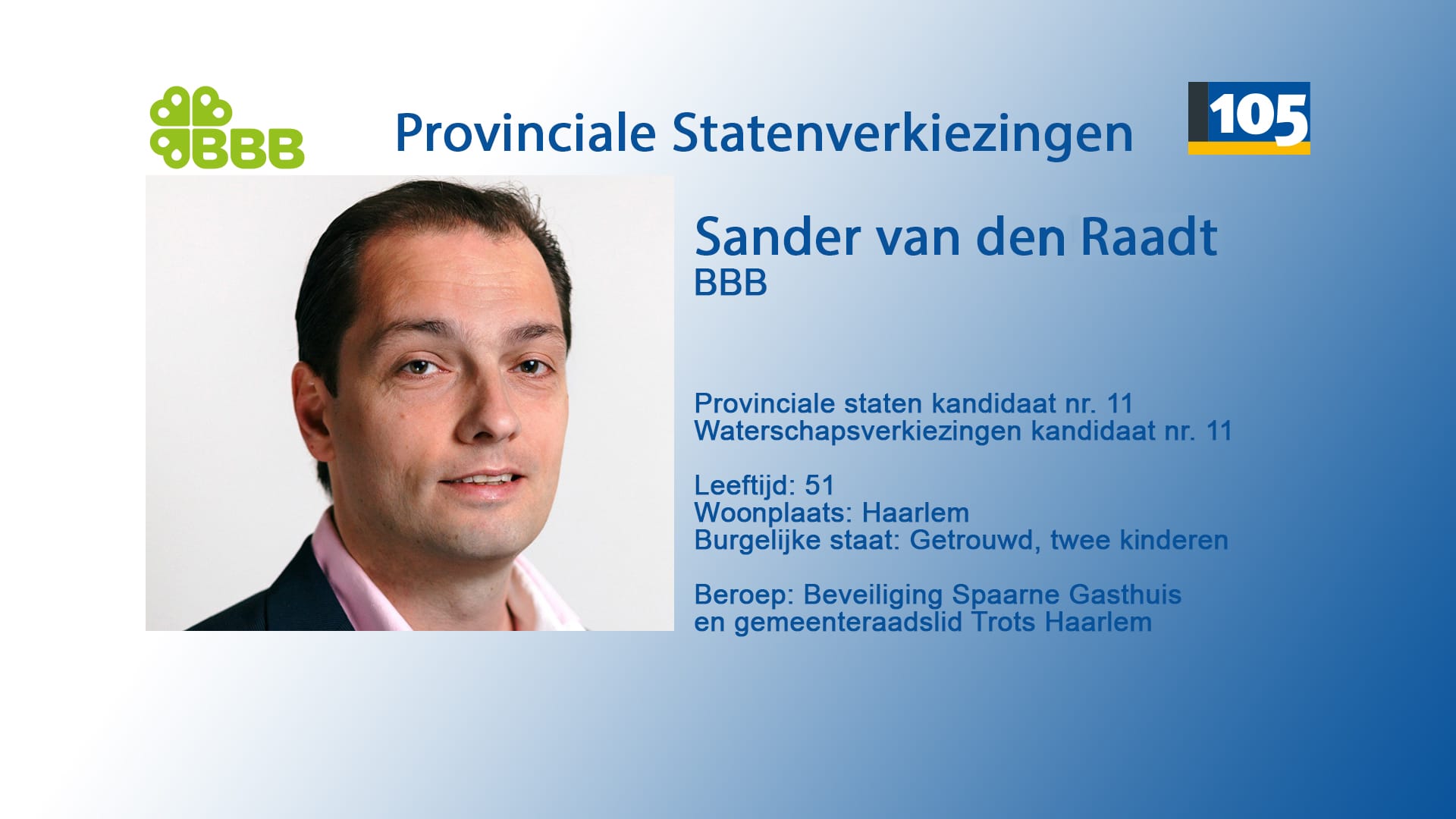 BBB

Provinciale Statenverkiezingen

105

Sander van den Raadt
BBB

Provinciale staten kandidaat nr. 11
Waterschapsverkiezingen kandidaat nr. 11

Leeftijd: 51
Woonplaats: Haarlem
Burgelijke staat: Getrouwd, twee kinderen

Beroep: Beveiliging Spaarne Gasthuis en gemeenteraadslid Trots Haarlem